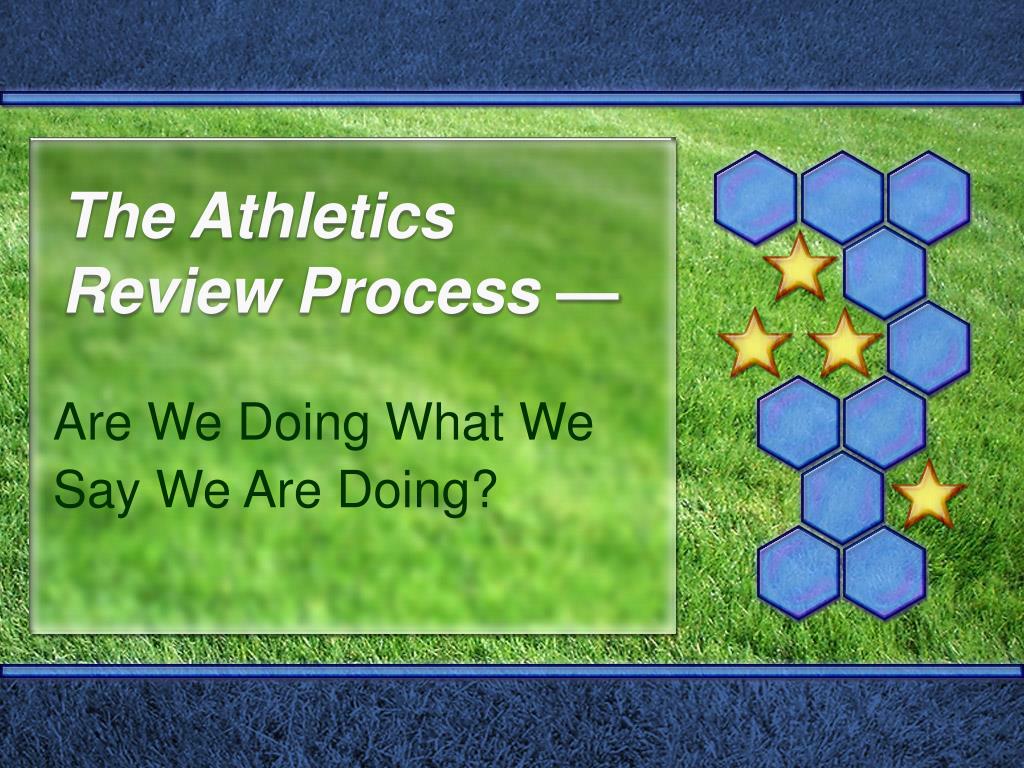 The Athletics Review Process —

Are We Doing What We Say We Are Doing?